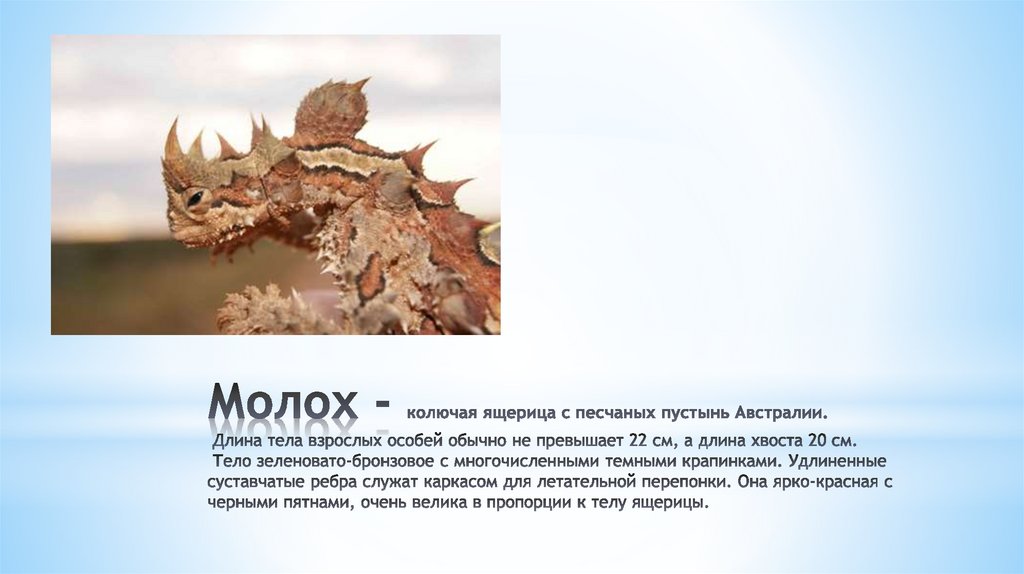 Молох - колючая ящерица с песчаных пустынь Австралии.

Длина тела взрослых особей обычно не превышает 22 см, а длина хвоста 20 см. Тело зеленовато-бронзовое с многочисленными темными крапинками. Удлиненные суставчатые ребра служат каркасом для летательной перепонки. Она ярко-красная с черными пятнами, очень велика в пропорции к телу ящерицы.